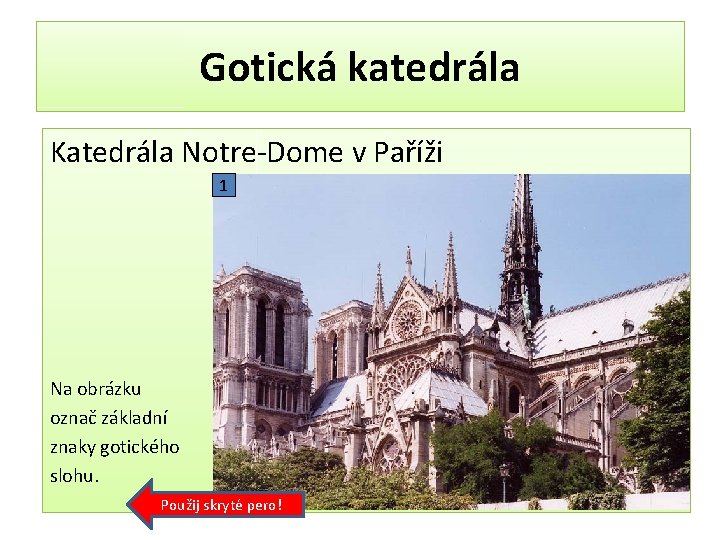 Gotická katedrála

Katedrála Notre-Dome v Paříži

1

Na obrázku označ základní znaky gotického slohu.

Použij skryté pero!